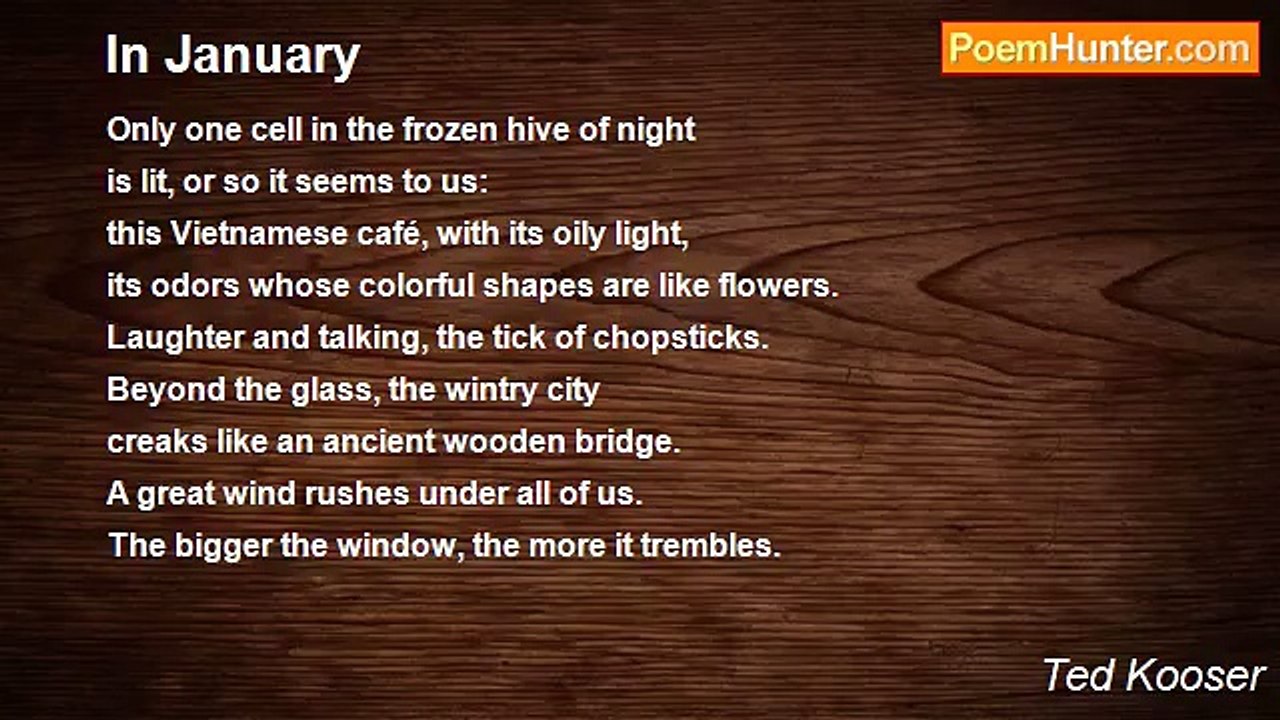 In January

PoemHunter.com

Only one cell in the frozen hive of night
is lit, or so it seems to us:
this Vietnamese café, with its oily light,
its odors whose colorful shapes are like flowers.
Laughter and talking, the tick of chopsticks.
Beyond the glass, the wintry city
creaks like an ancient wooden bridge.
A great wind rushes under all of us.
The bigger the window, the more it trembles.

Ted Kooser